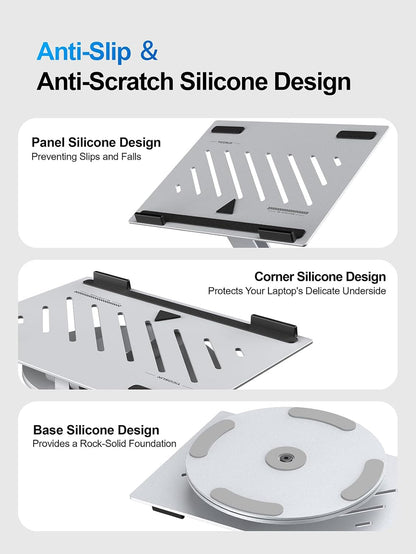 Anti-Slip & Anti-Scratch Silicone Design

Panel Silicone Design
Preventing Slips and Falls

Corner Silicone Design
Protects Your Laptop's Delicate Underside

Base Silicone Design
Provides a Rock-Solid Foundation